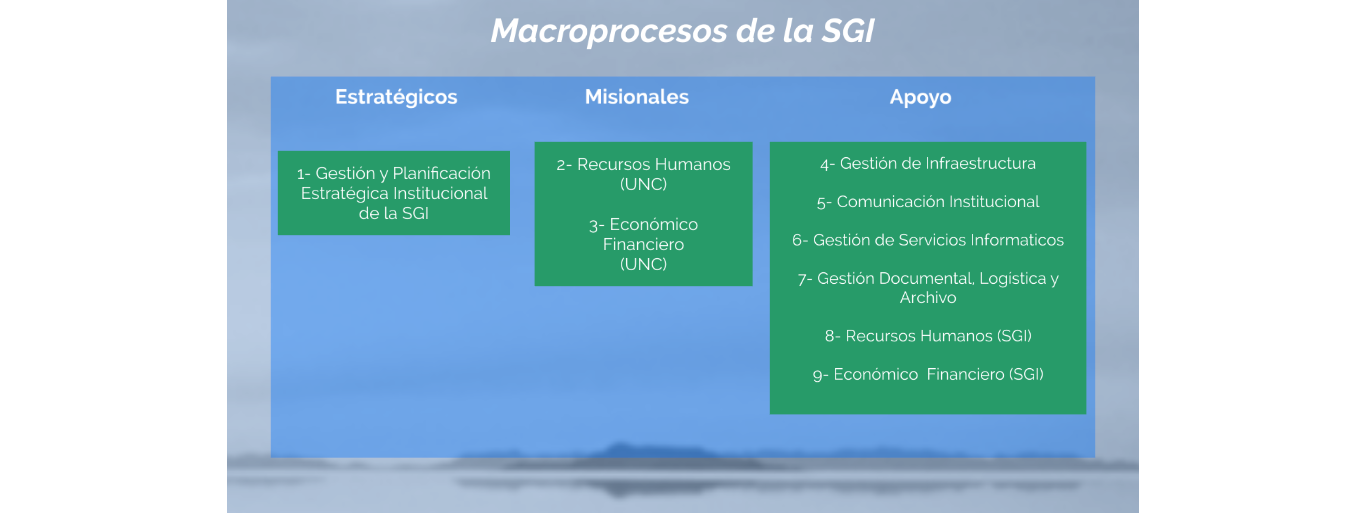 Macroprocesos de la SGI

Estratégicos

1- Gestión y Planificación Estratégica Institucional de la SGI

Misionales

2- Recursos Humanos (UNC)

3- Económico Financiero (UNC)

Apoyo

4- Gestión de Infraestructura

5- Comunicación Institucional

6- Gestión de Servicios Informaticos

7- Gestión Documental, Logistica y Archivo

8- Recursos Humanos (SGI)

9- Económico Financiero (SGI)